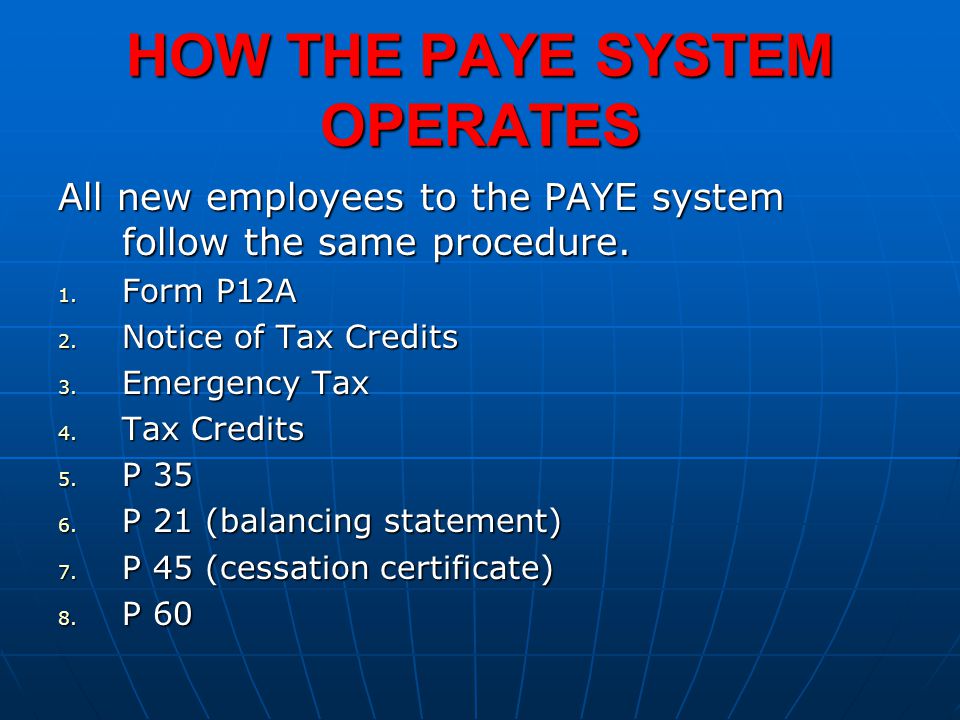 HOW THE PAYE SYSTEM OPERATES

All new employees to the PAYE system follow the same procedure.

1. Form P12A
2. Notice of Tax Credits
3. Emergency Tax
4. Tax Credits
5. P 35
6. P 21 (balancing statement)
7. P 45 (cessation certificate)
8. P 60